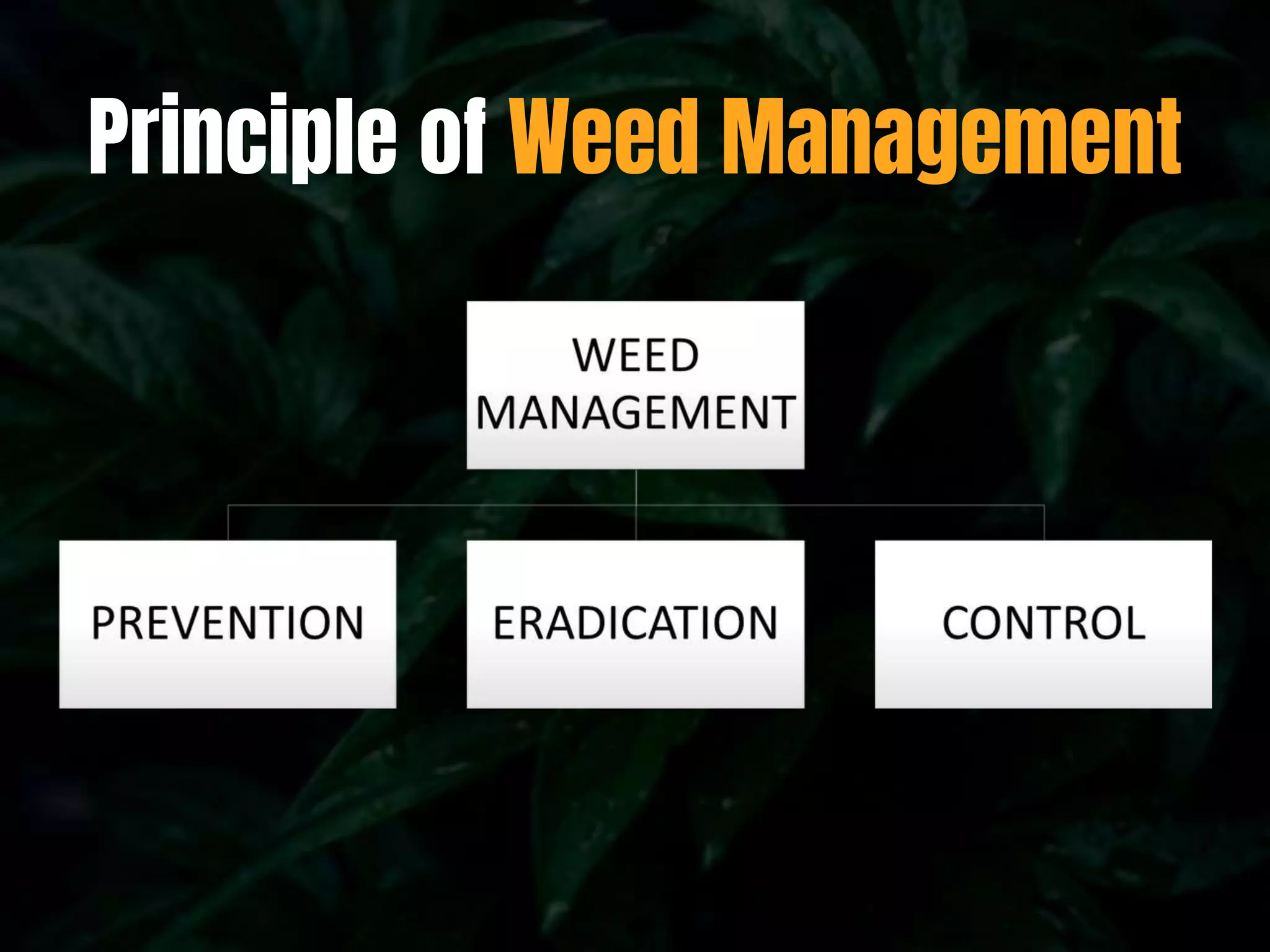 Principle of Weed Management

WEED MANAGEMENT

PREVENTION

ERADICATION

CONTROL